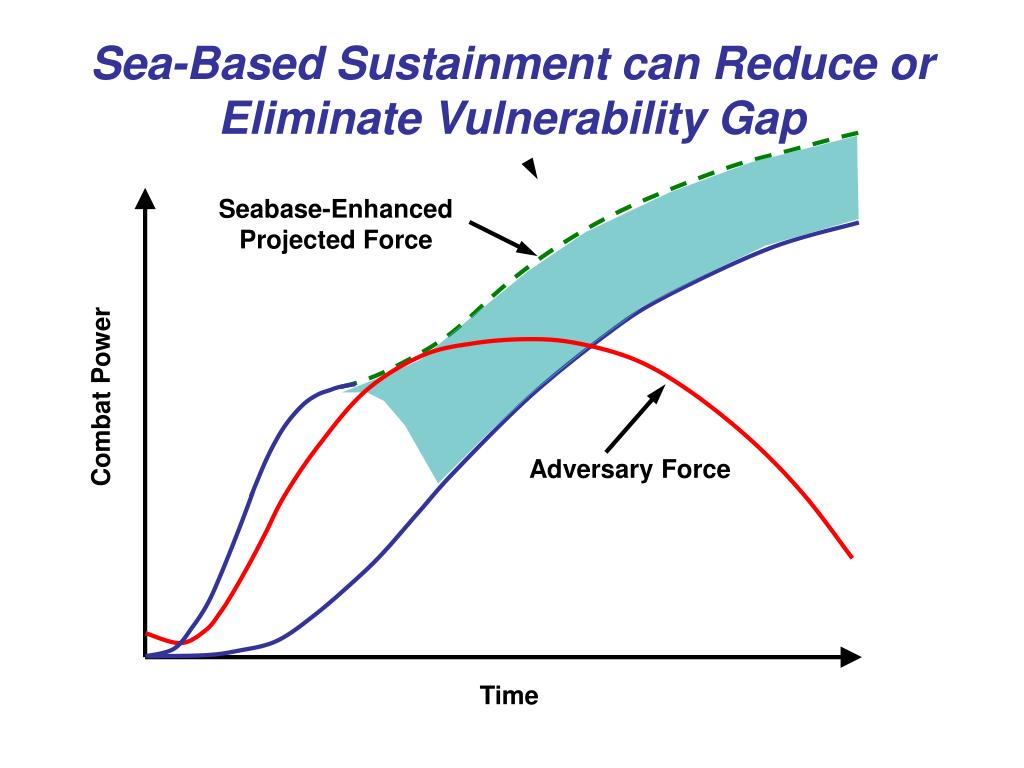 Sea-Based Sustainment can Reduce or Eliminate Vulnerability Gap

Seabase-Enhanced Projected Force

Combat Power

Adversary Force

Time